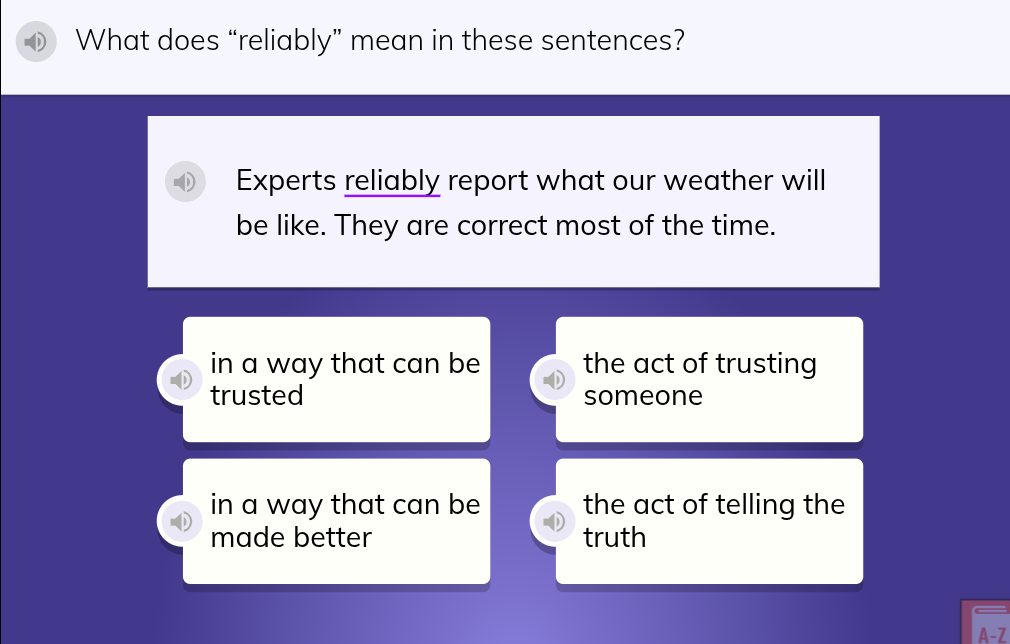 What does “reliably” mean in these sentences?

Experts reliably report what our weather will be like. They are correct most of the time.

in a way that can be trusted

the act of trusting someone

in a way that can be made better

the act of telling the truth

A-Z